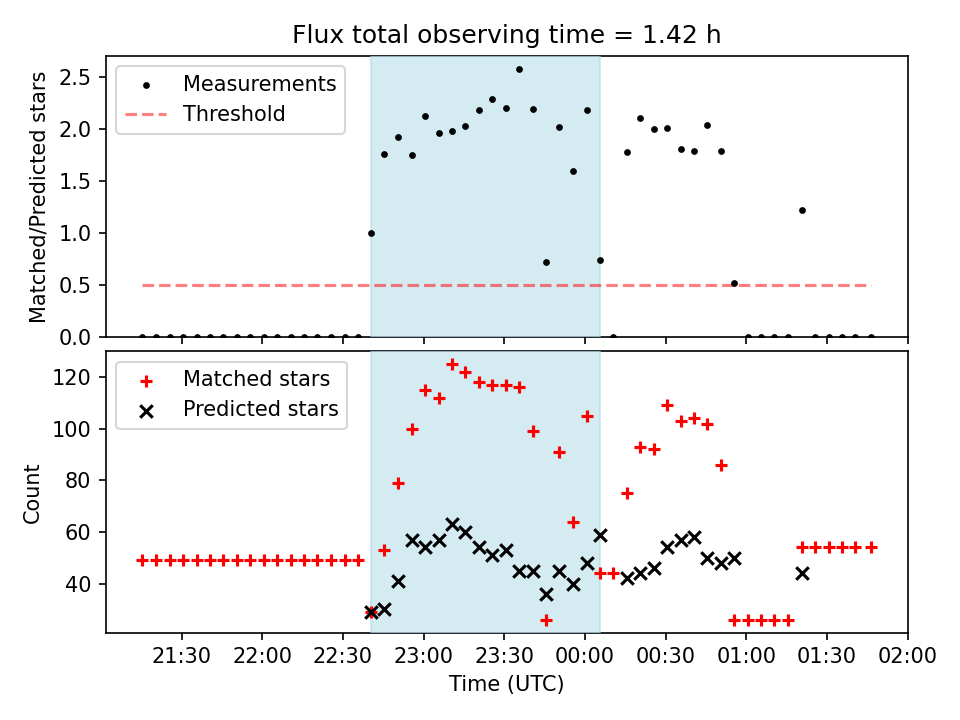 Flux total observing time = 1.42 h

Measurements
Threshold

Matched/Predicted stars

2.5
2.0
1.5
1.0
0.5
0.0

Matched stars
Predicted stars

Count

120
100
80
60
40

21:30 22:00 22:30 23:00 23:30 00:00 00:30 01:00 01:30 02:00

Time (UTC)